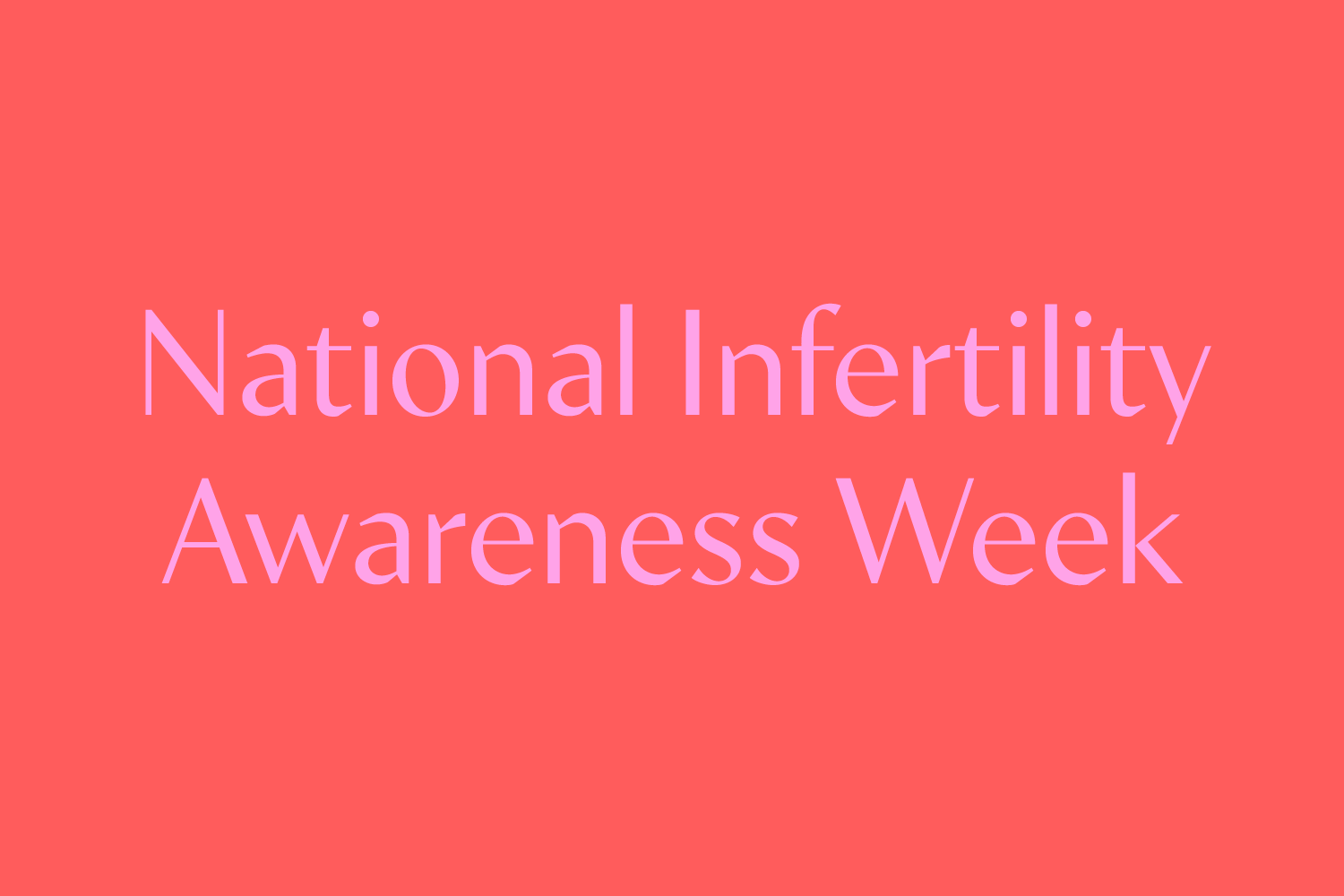 National Infertility Awareness Week